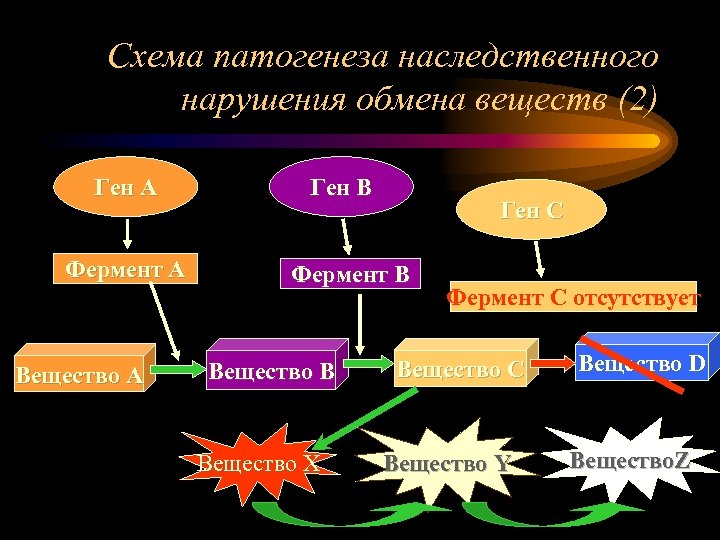 Схема патогенеза наследственного нарушения обмена веществ (2)

Ген А

Ген В

Ген С

Фермент А

Фермент В

Фермент С отсутствует

Вещество А

Вещество В

Вещество С

Вещество D

Вещество X

Вещество Y

ВеществоZ